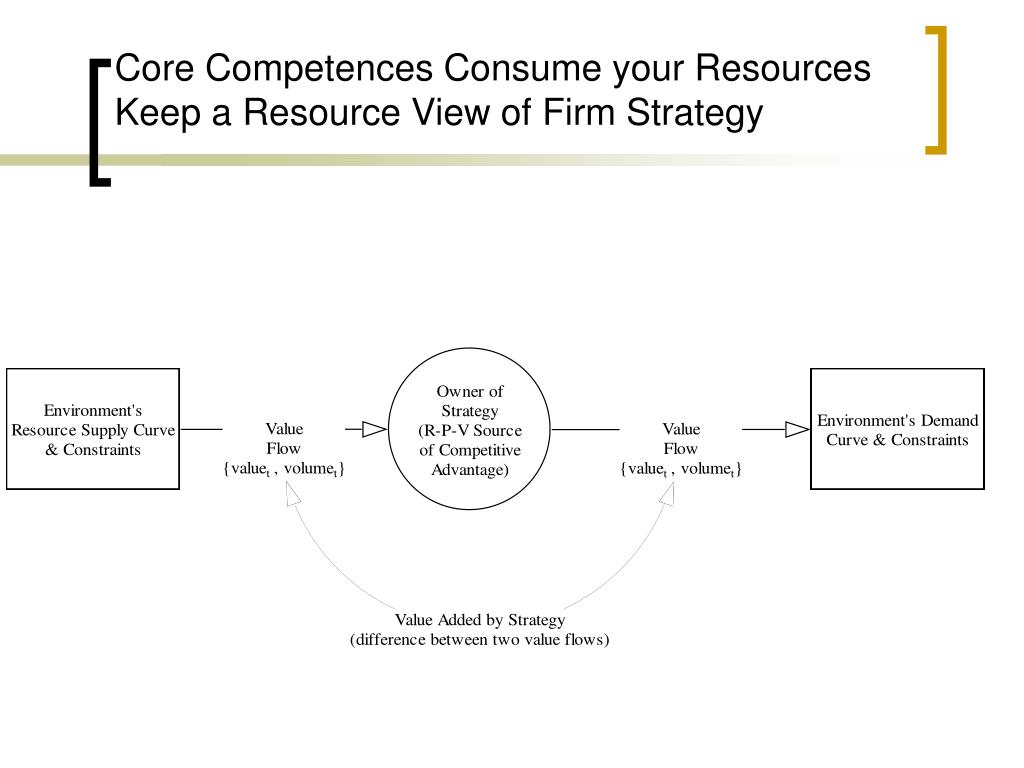 Core Competences Consume your Resources
Keep a Resource View of Firm Strategy

Environment's Resource Supply Curve & Constraints

Value Flow
$\{value_t , volume_t\}$

Owner of Strategy (R-P-V Source of Competitive Advantage)

Value Flow
$\{value_t , volume_t\}$

Environment's Demand Curve & Constraints

Value Added by Strategy
(difference between two value flows)